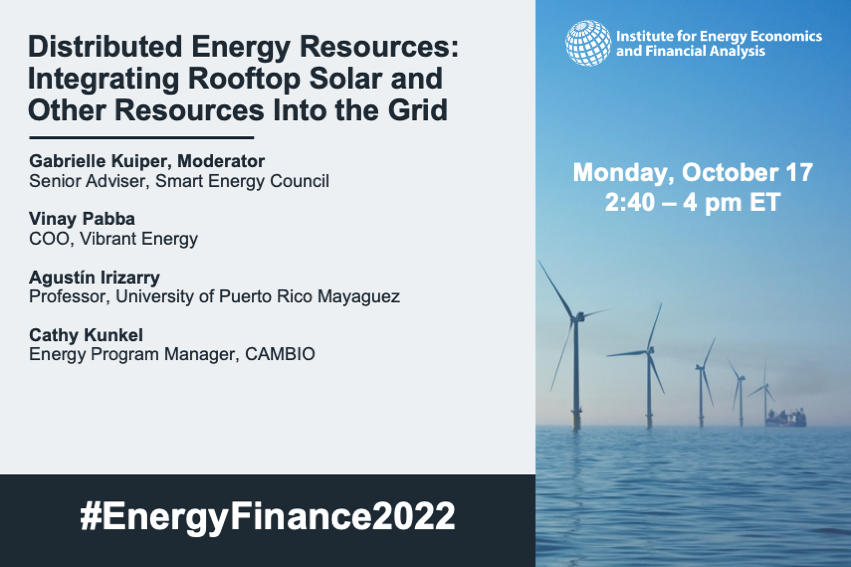 Distributed Energy Resources: Integrating Rooftop Solar and Other Resources Into the Grid

Gabrielle Kuiper, Moderator
Senior Adviser, Smart Energy Council

Vinay Pabba
COO, Vibrant Energy

Agustín Irizarry
Professor, University of Puerto Rico Mayaguez

Cathy Kunkel
Energy Program Manager, CAMBIO

#EnergyFinance2022

Institute for Energy Economics and Financial Analysis

Monday, October 17
2:40 – 4 pm ET